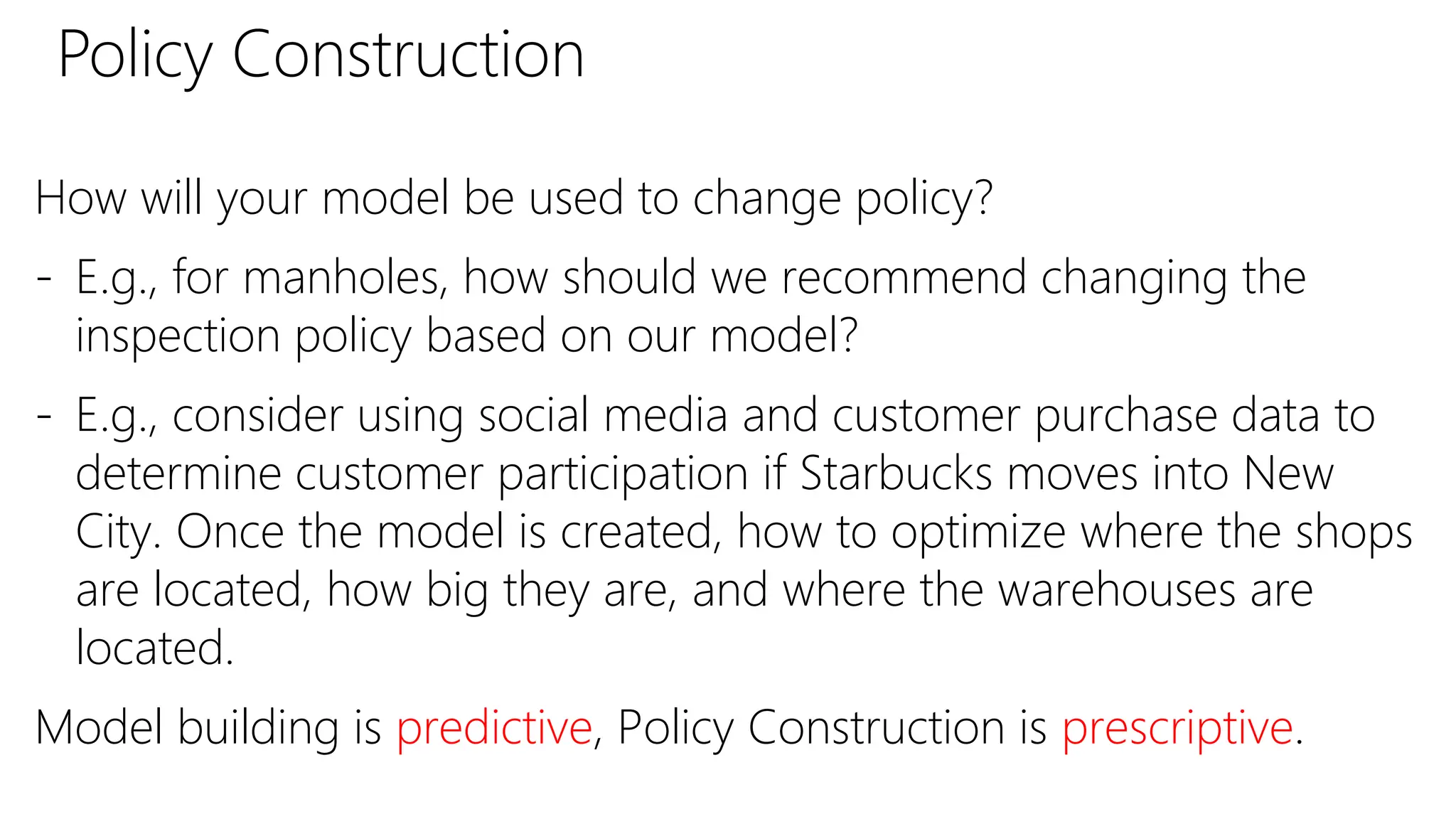 Policy Construction

How will your model be used to change policy?

- E.g., for manholes, how should we recommend changing the inspection policy based on our model?

- E.g., consider using social media and customer purchase data to determine customer participation if Starbucks moves into New City. Once the model is created, how to optimize where the shops are located, how big they are, and where the warehouses are located.

Model building is predictive, Policy Construction is prescriptive.